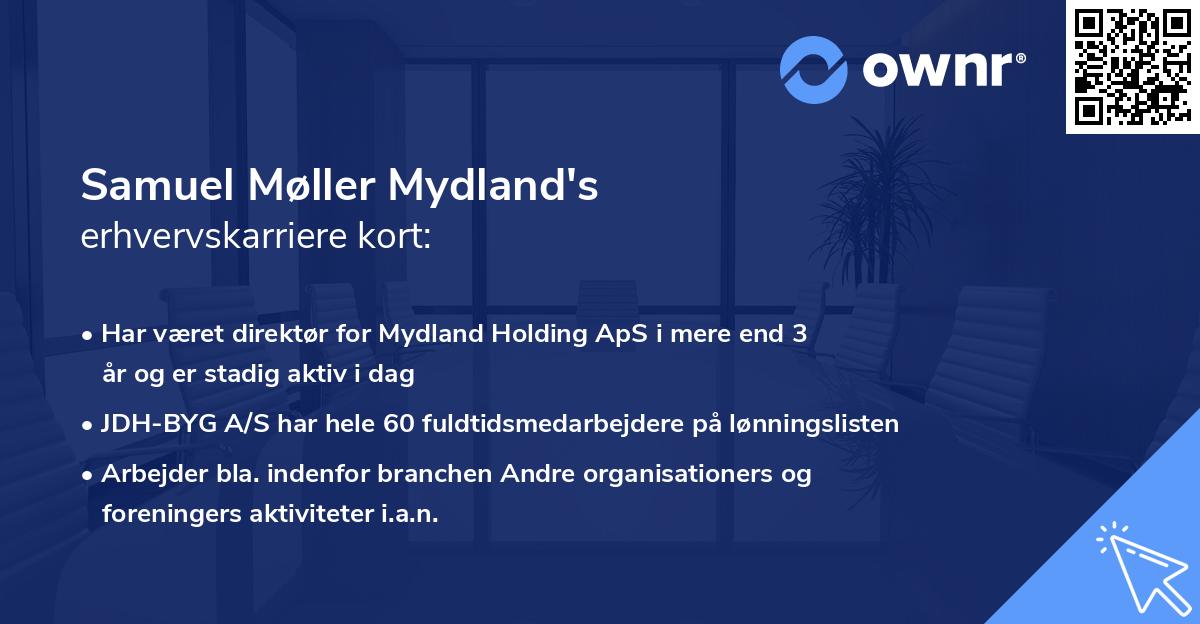 ownr®

Samuel Møller Mydland's
erhvervskarriere kort:

• Har været direktør for Mydland Holding ApS i mere end 3 år og er stadig aktiv i dag
• JDH-BYG A/S har hele 60 fuldtidsmedarbejdere på lønningslisten
• Arbejder bla. indenfor branchen Andre organisationers og foreningers aktiviteter i.a.n.